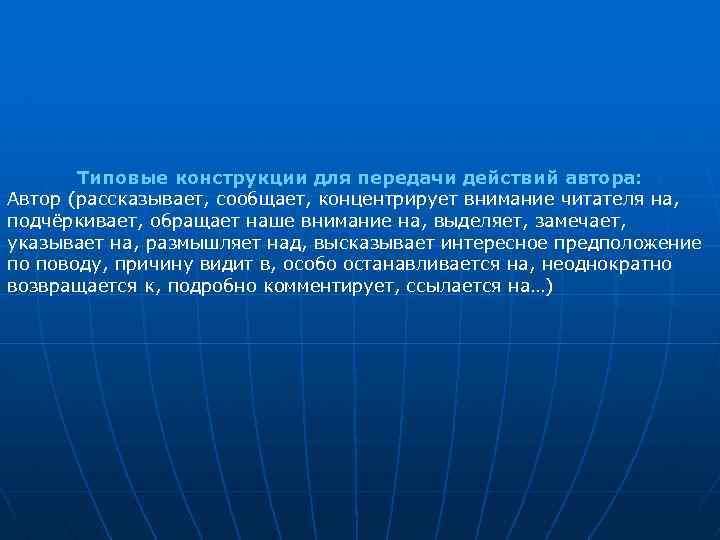 Типовые конструкции для передачи действий автора:
Автор (рассказывает, сообщает, концентрирует внимание читателя на, подчёркивает, обращает наше внимание на, выделяет, замечает, указывает на, размышляет над, высказывает интересное предположение по поводу, причину видит в, особо останавливается на, неоднократно возвращается к, подробно комментирует, ссылается на…)